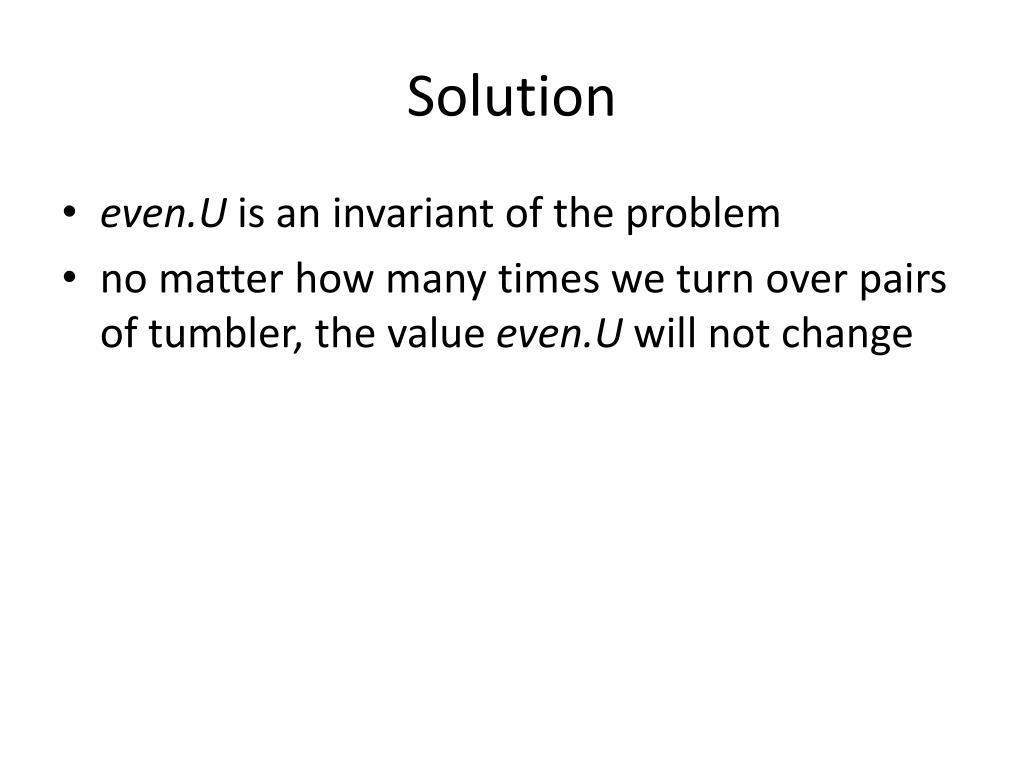 Solution

• even.U is an invariant of the problem
• no matter how many times we turn over pairs of tumbler, the value even.U will not change